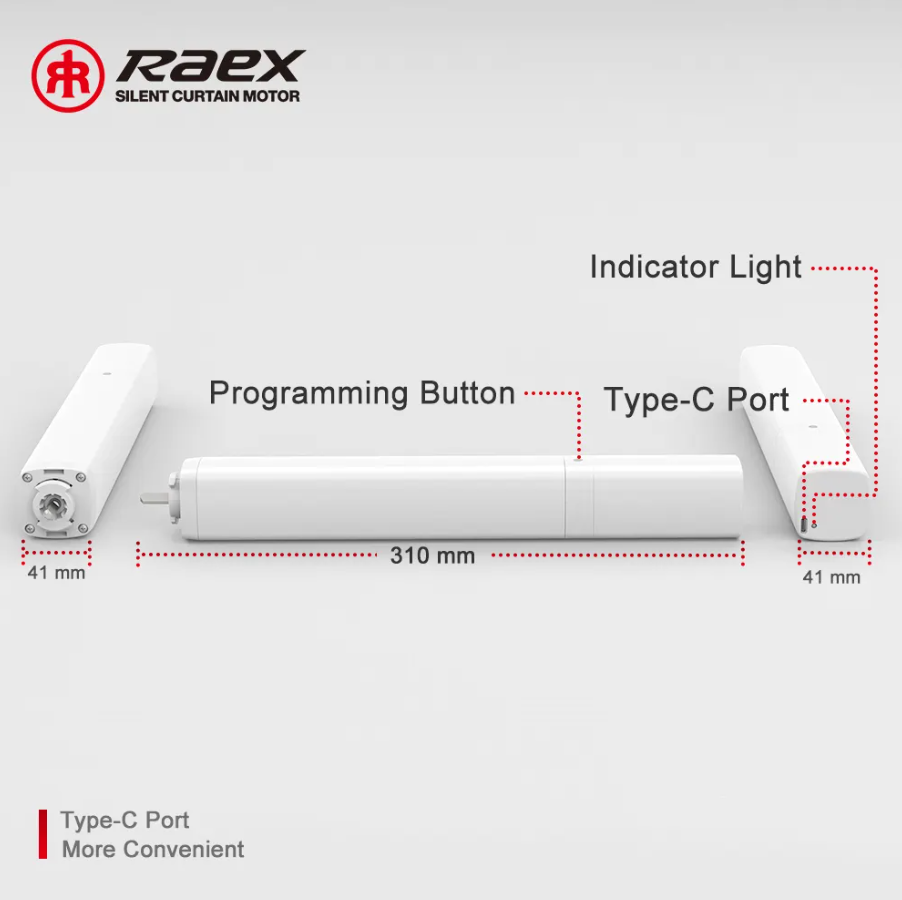 Raex
SILENT CURTAIN MOTOR

Indicator Light

Programming Button

Type-C Port

41 mm

310 mm

41 mm

Type-C Port
More Convenient